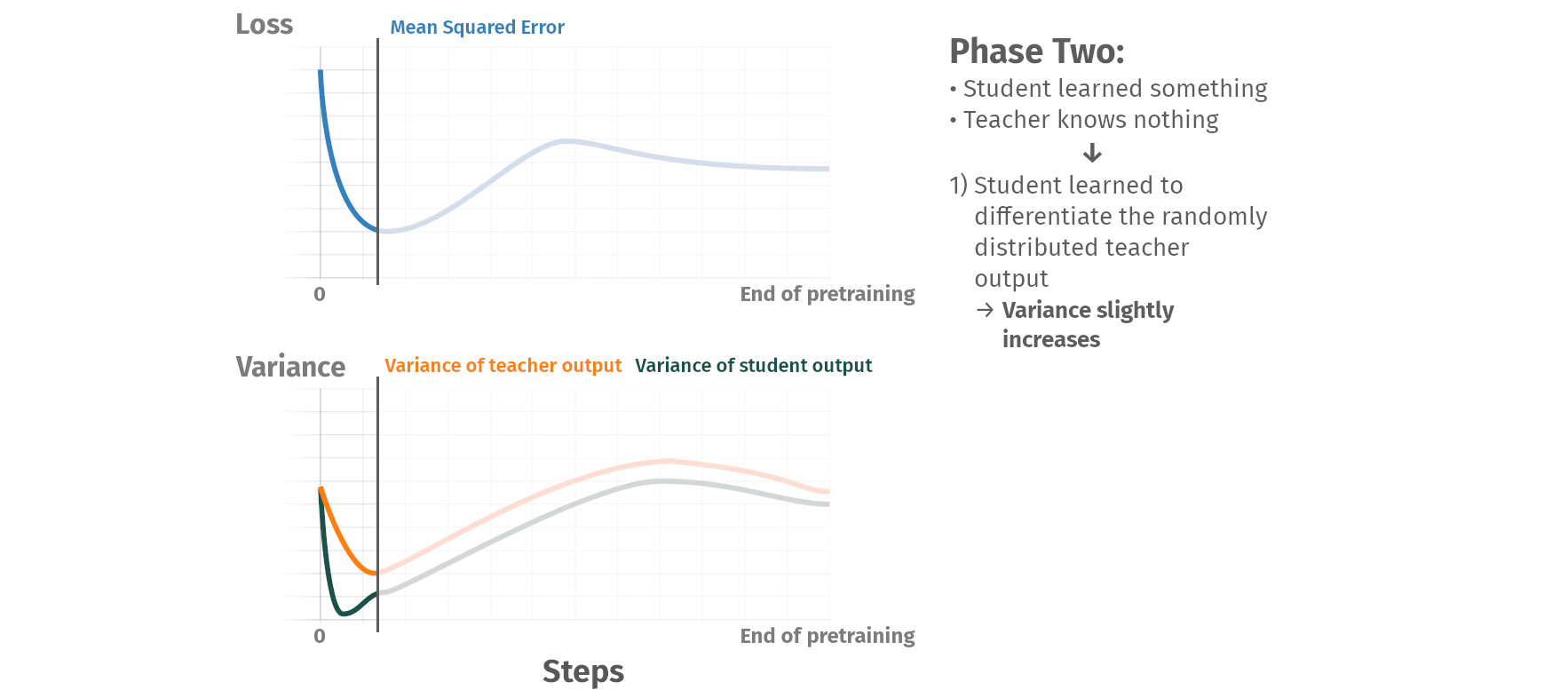 Loss

Mean Squared Error

0

End of pretraining

Variance

Variance of teacher output Variance of student output

0

End of pretraining

Steps

Phase Two:

• Student learned something
• Teacher knows nothing

↓

1) Student learned to differentiate the randomly distributed teacher output

→ Variance slightly increases